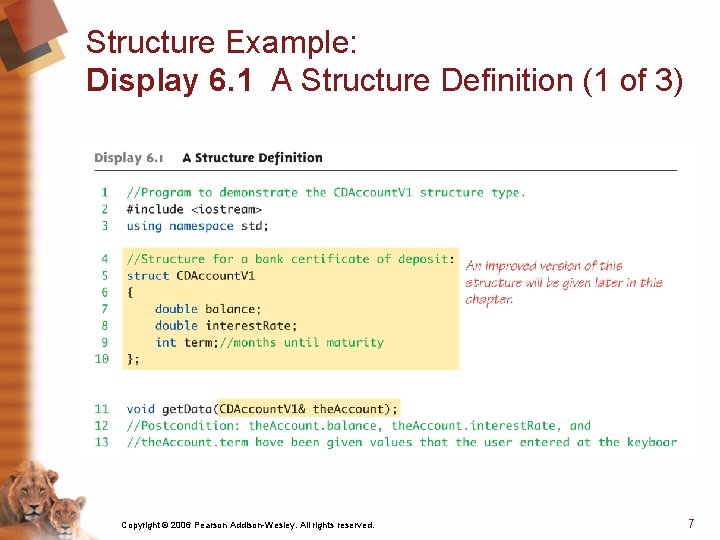 Structure Example:
Display 6.1 A Structure Definition (1 of 3)

Display 6.1 A Structure Definition

1 //Program to demonstrate the CDAccountV1 structure type.
2 #include <iostream>
3 using namespace std;

4 //Structure for a bank certificate of deposit:
5 struct CDAccountV1
6 {
7 double balance;
8 double interestRate;
9 int term;//months until maturity
10 };

An improved version of this structure will be given later in this chapter.

11 void getData(CDAccountV1& theAccount);
12 //Postcondition: theAccount.balance, theAccount.interestRate, and
13 //theAccount.term have been given values that the user entered at the keyboar

Copyright © 2006 Pearson Addison-Wesley. All rights reserved.

7